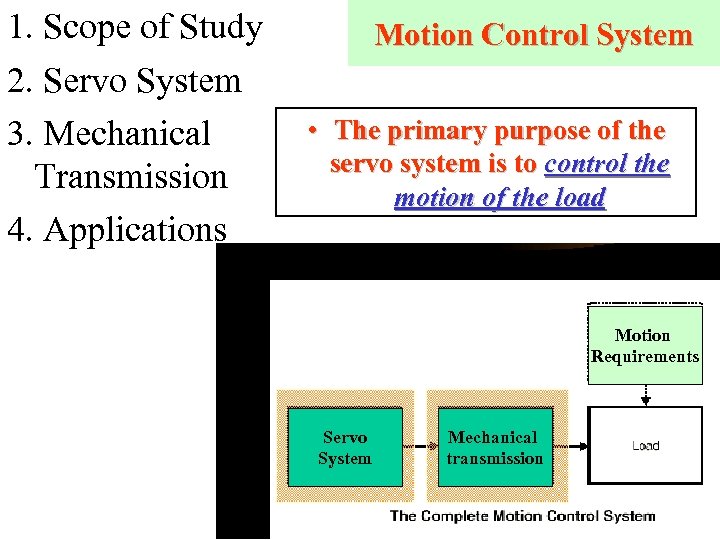 1. Scope of Study
2. Servo System
3. Mechanical Transmission
4. Applications

Motion Control System

• The primary purpose of the servo system is to control the motion of the load

Motion Requirements

Servo System

Mechanical transmission

Load

The Complete Motion Control System